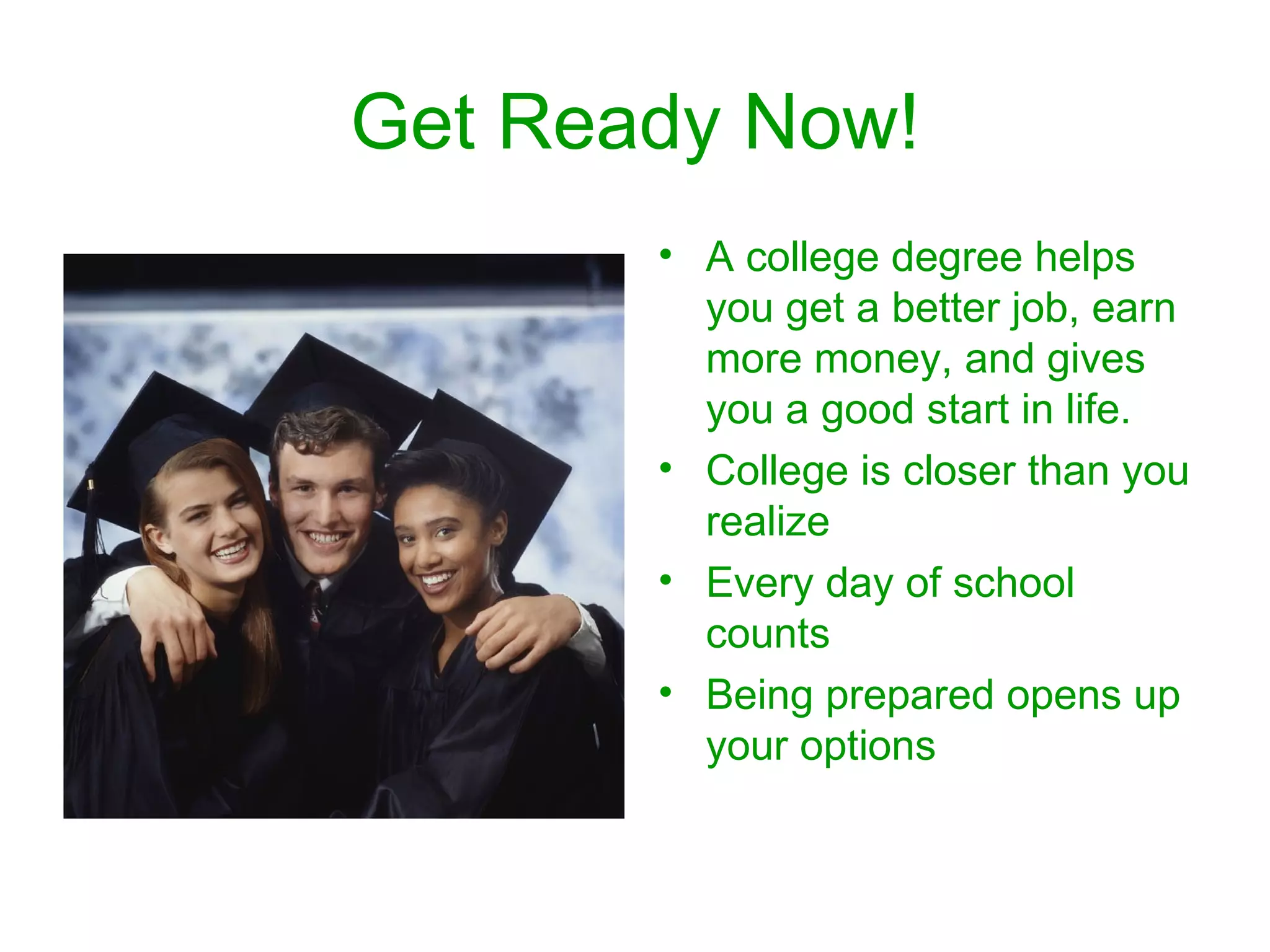 Get Ready Now!

• A college degree helps you get a better job, earn more money, and gives you a good start in life.
• College is closer than you realize
• Every day of school counts
• Being prepared opens up your options